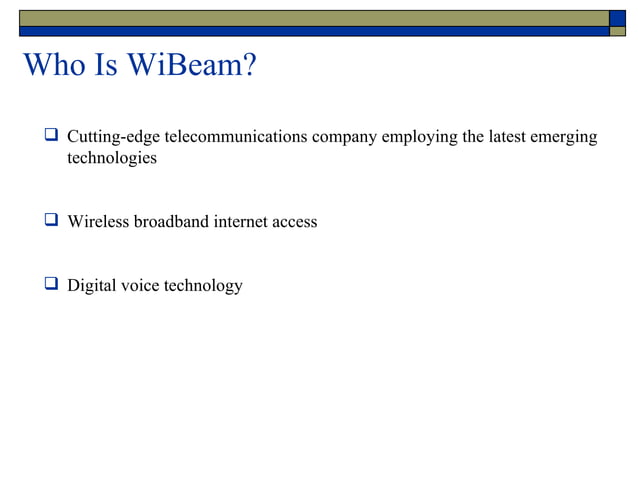 Who Is WiBeam?

❑ Cutting-edge telecommunications company employing the latest emerging technologies

❑ Wireless broadband internet access

❑ Digital voice technology